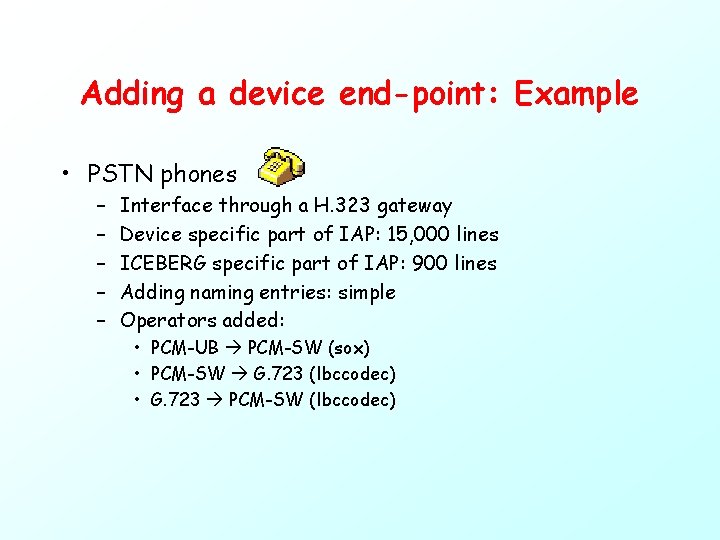 Adding a device end-point: Example

• PSTN phones
  – Interface through a H.323 gateway
  – Device specific part of IAP: 15,000 lines
  – ICEBERG specific part of IAP: 900 lines
  – Adding naming entries: simple
  – Operators added:
    • PCM-UB → PCM-SW (sox)
    • PCM-SW → G.723 (lbccodec)
    • G.723 → PCM-SW (lbccodec)